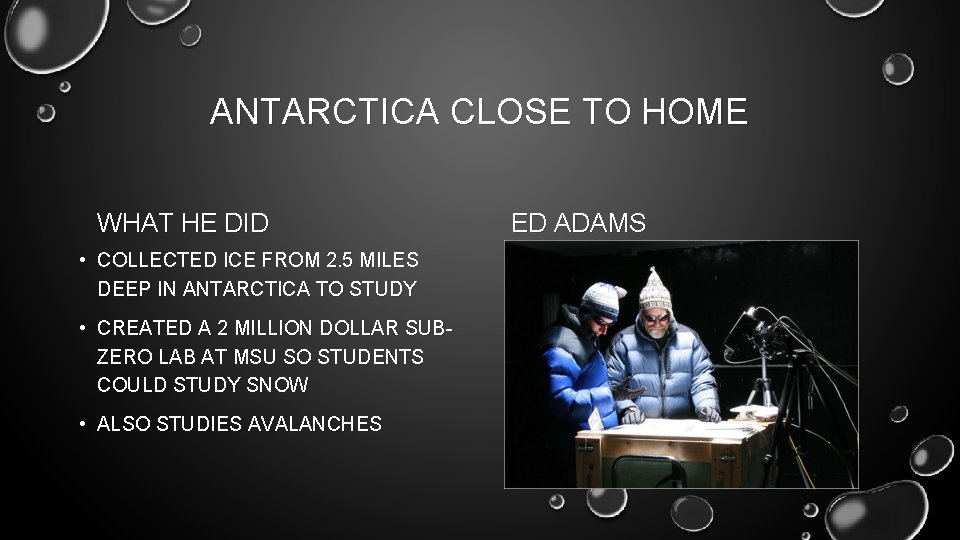 ANTARCTICA CLOSE TO HOME

WHAT HE DID

• COLLECTED ICE FROM 2.5 MILES DEEP IN ANTARCTICA TO STUDY

• CREATED A 2 MILLION DOLLAR SUB-ZERO LAB AT MSU SO STUDENTS COULD STUDY SNOW

• ALSO STUDIES AVALANCHES

ED ADAMS